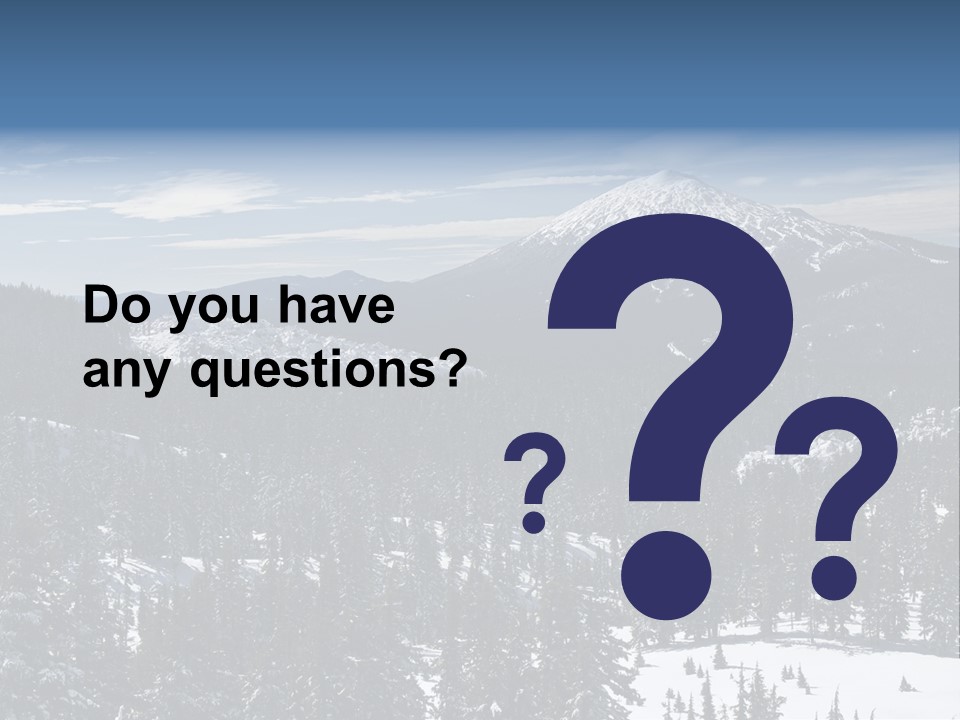 Do you have any questions?

? ? ?